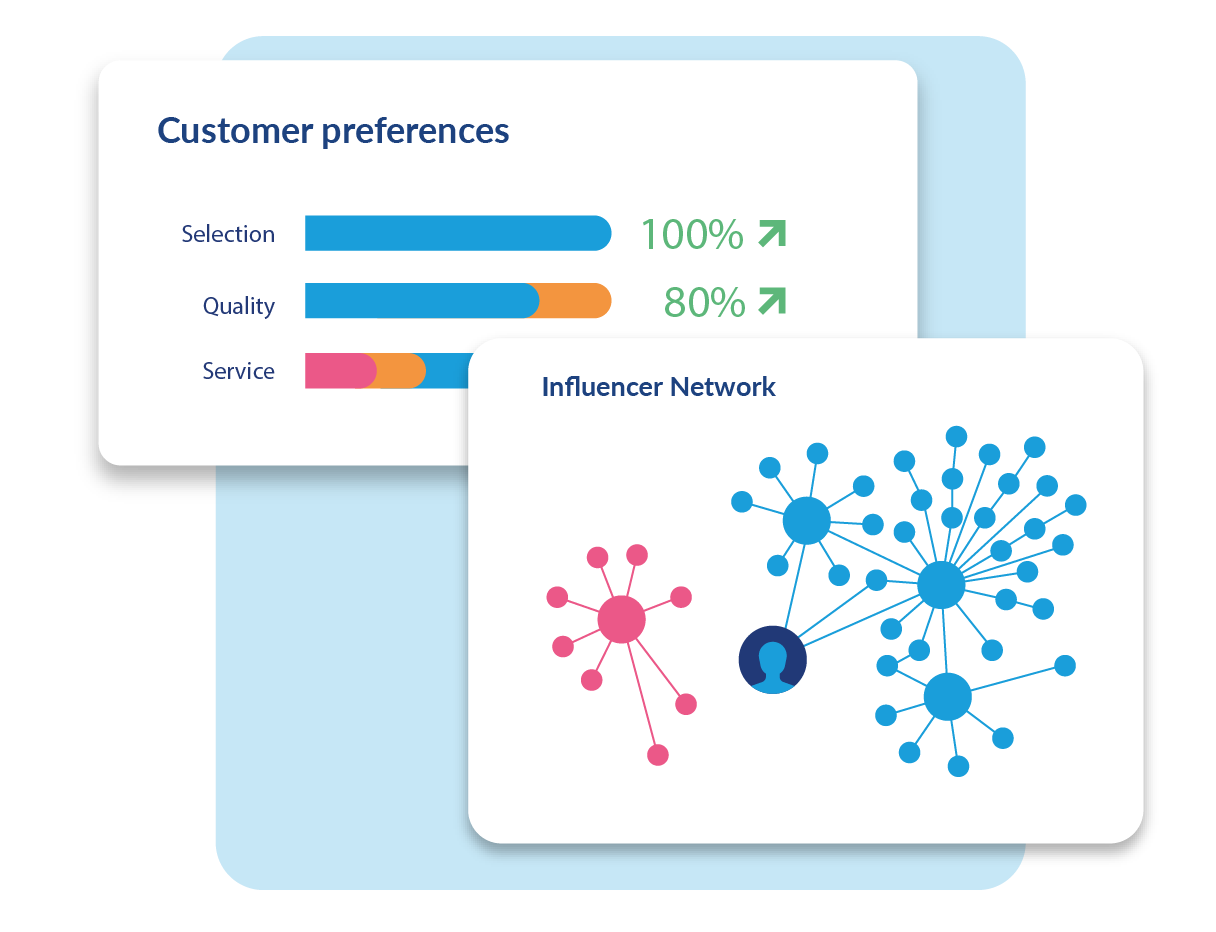 Customer preferences

Selection 100%

Quality 80%

Service

Influencer Network